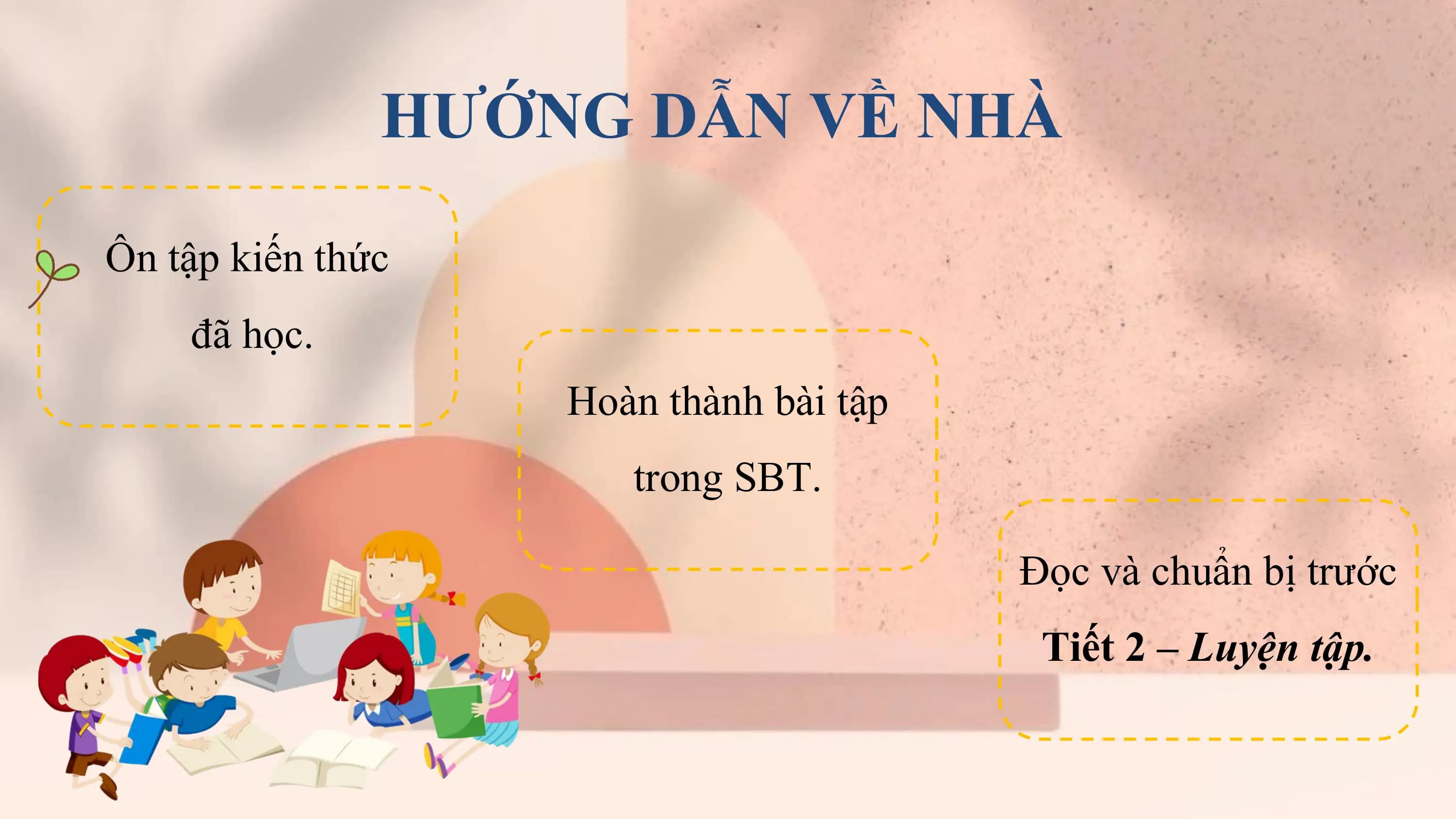 HƯỚNG DẪN VỀ NHÀ

Ôn tập kiến thức đã học.

Hoàn thành bài tập trong SBT.

Đọc và chuẩn bị trước Tiết 2 – Luyện tập.